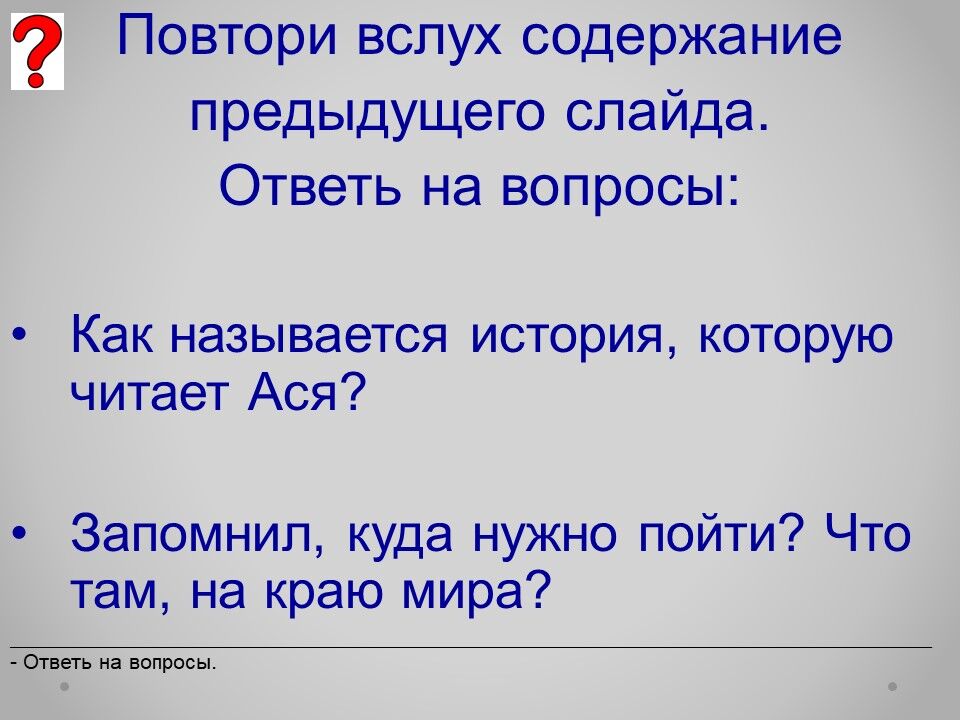 ?

Повтори вслух содержание предыдущего слайда.
Ответь на вопросы:

• Как называется история, которую читает Ася?

• Запомнил, куда нужно пойти? Что там, на краю мира?

- Ответь на вопросы.